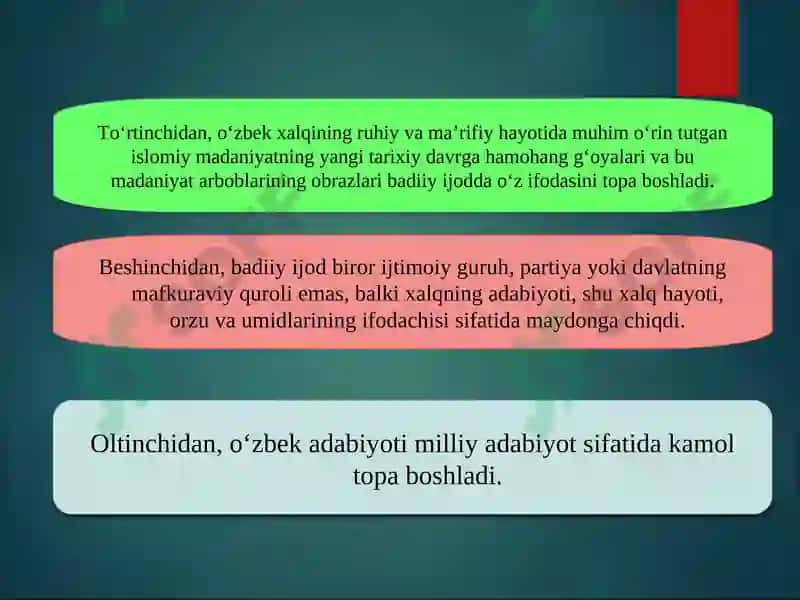 To‘rtinchidan, o‘zbek xalqining ruhiy va ma’rifiy hayotida muhim o‘rin tutgan islomiy madaniyatning yangi tarixiy davrga hamohang g‘oyalari va bu madaniyat arboblarining obrazlari badiiy ijodda o‘z ifodasini topa boshladi.

Beshinchidan, badiiy ijod biror ijtimoiy guruh, partiya yoki davlatning mafkuraviy quroli emas, balki xalqning adabiyoti, shu xalq hayoti, orzu va umidlarining ifodachisi sifatida maydonga chiqdi.

Oltinchidan, o‘zbek adabiyoti milliy adabiyot sifatida kamol topa boshladi.